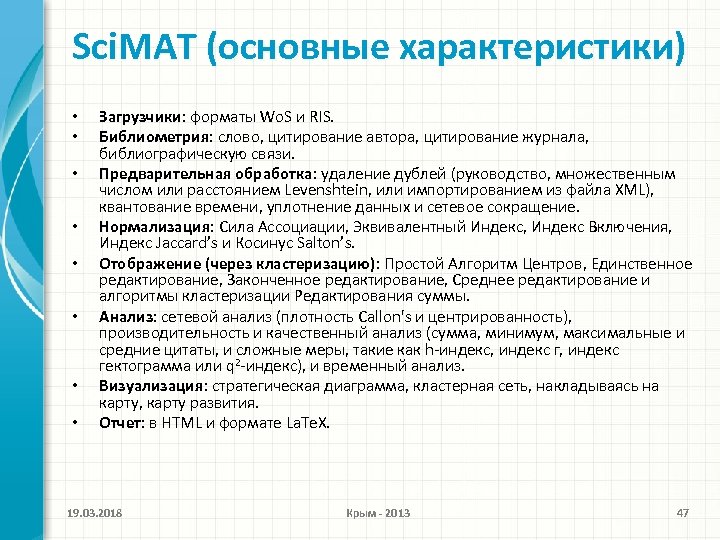 SciMAT (основные характеристики)

• Загрузчики: форматы WoS и RIS.
• Библиометрия: слово, цитирование автора, цитирование журнала, библиографическую связи.
• Предварительная обработка: удаление дублей (руководство, множественным числом или расстоянием Levenshtein, или импортированием из файла XML), квантование времени, уплотнение данных и сетевое сокращение.
• Нормализация: Сила Ассоциации, Эквивалентный Индекс, Индекс Включения, Индекс Jaccard's и Косинус Salton's.
• Отображение (через кластеризацию): Простой Алгоритм Центров, Единственное редактирование, Законченное редактирование, Среднее редактирование и алгоритмы кластеризации Редактирования суммы.
• Анализ: сетевой анализ (плотность Callon's и центрированность), производительность и качественный анализ (сумма, минимум, максимальные и средние цитаты, и сложные меры, такие как h-индекс, индекс г, индекс гектограмма или $q^2$-индекс), и временный анализ.
• Визуализация: стратегическая диаграмма, кластерная сеть, накладываясь на карту, карту развития.
• Отчет: в HTML и формате LaTeX.

19.03.2018 Крым - 2013 47